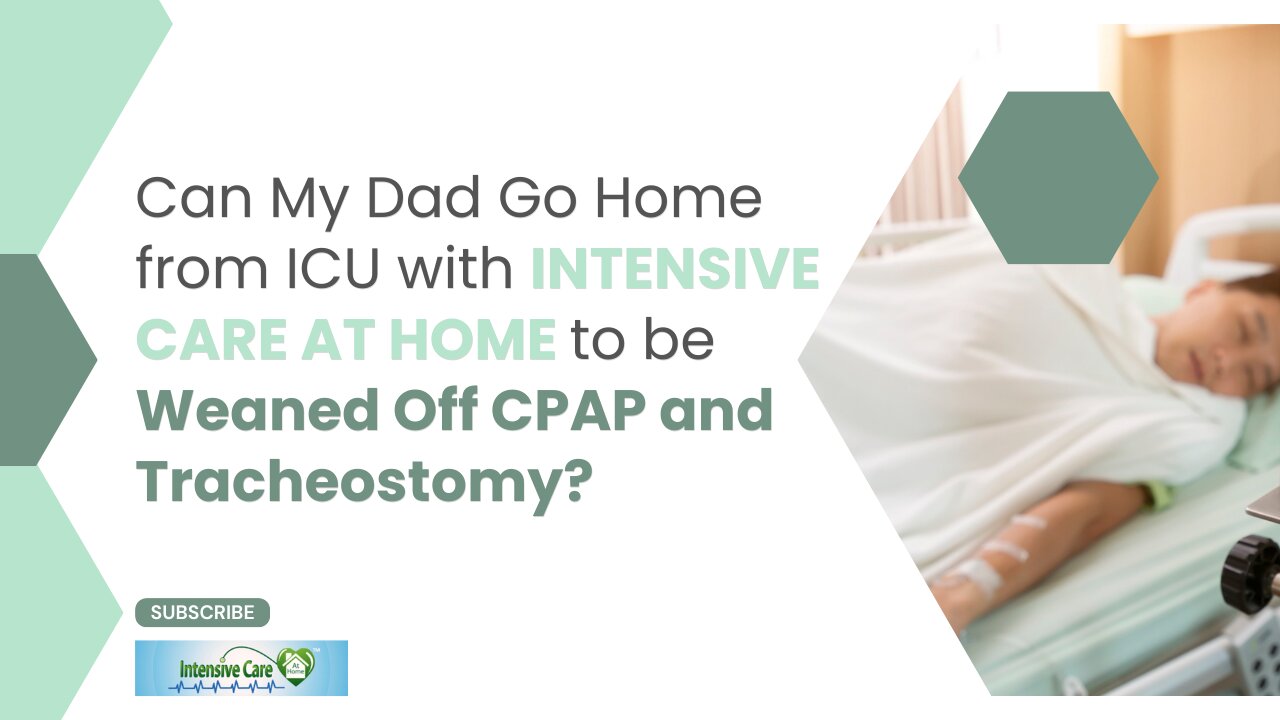 Can My Dad Go Home from ICU with INTENSIVE CARE AT HOME to be Weaned Off CPAP and Tracheostomy?

SUBSCRIBE

Intensive Care At Home